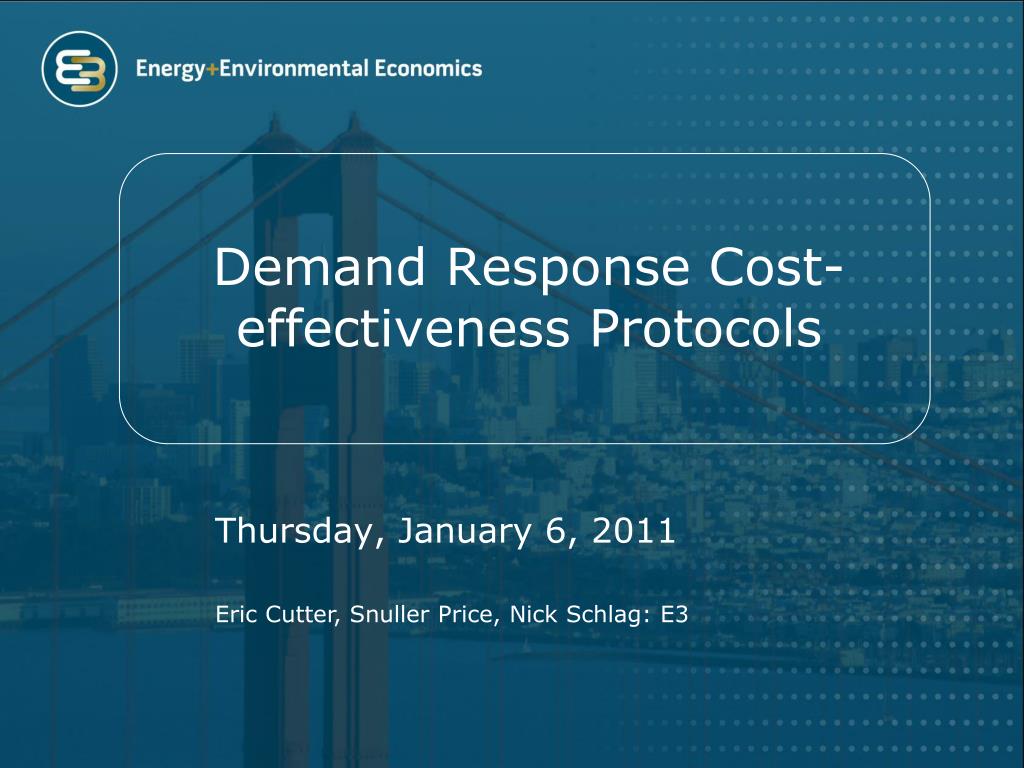 Energy+Environmental Economics

Demand Response Cost-effectiveness Protocols

Thursday, January 6, 2011

Eric Cutter, Snuller Price, Nick Schlag: E3